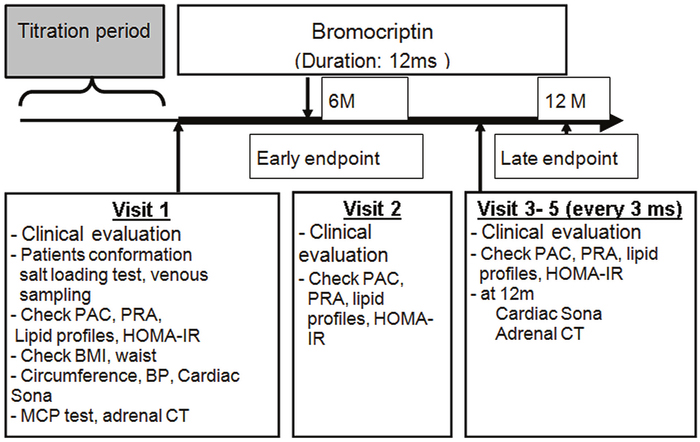 Titration period

Bromocriptin
(Duration: 12ms )

6M

12 M

Early endpoint

Late endpoint

Visit 1
- Clinical evaluation
- Patients conformation salt loading test, venous sampling
- Check PAC, PRA, Lipid profiles, HOMA-IR
- Check BMI, waist
- Circumference, BP, Cardiac Sona
- MCP test, adrenal CT

Visit 2
- Clinical evaluation
- Check PAC, PRA, lipid profiles, HOMA-IR

Visit 3- 5 (every 3 ms)
- Clinical evaluation
- Check PAC, PRA, lipid profiles, HOMA-IR
- at 12m
Cardiac Sona
Adrenal CT